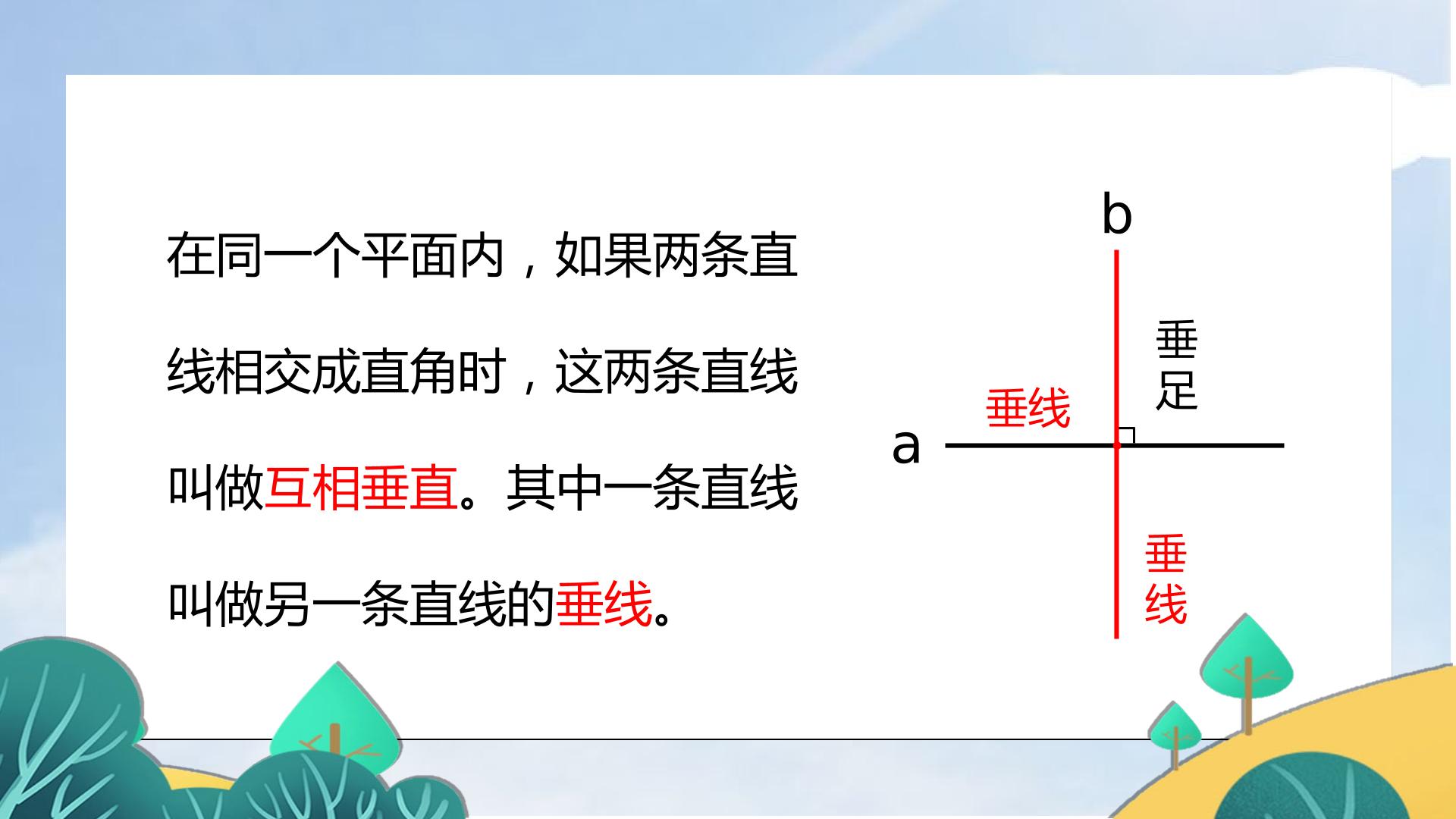 在同一个平面内，如果两条直线相交成直角时，这两条直线叫做互相垂直。其中一条直线叫做另一条直线的垂线。

b

垂足

垂线

a

垂线